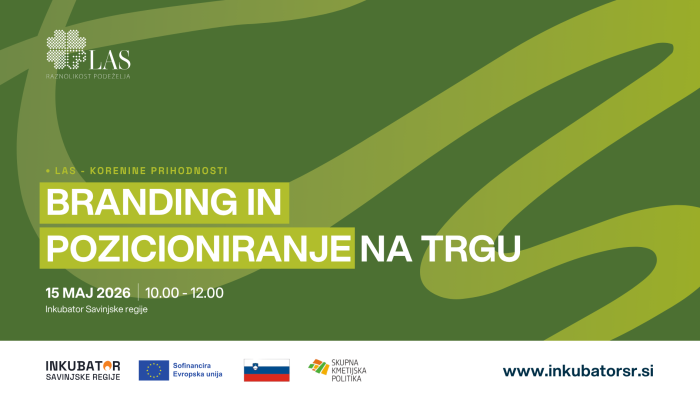 LAS
RAZNOLIKOST PODEŽELJA

• LAS - KORENINE PRIHODNOSTI

BRANDING IN POZICIONIRANJE NA TRGU

15 MAJ 2026 | 10.00 - 12.00

Inkubator Savinjske regije

INKUBATOR SAVINJSKE REGIJE

Sofinancira Evropska unija

SKUPNA KMETIJSKA POLITIKA

www.inkubatorsr.si